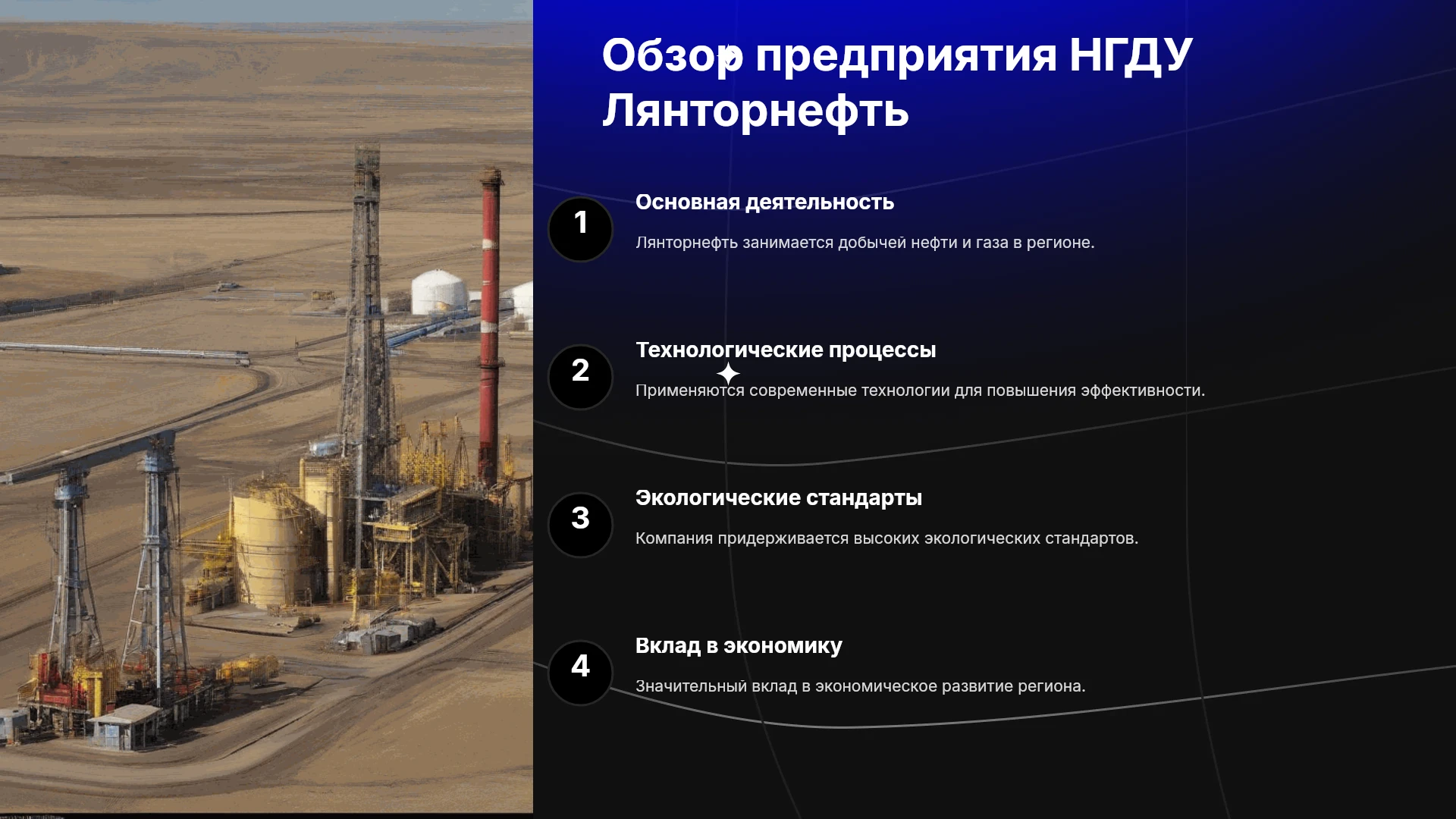 Обзор предприятия НГДУ Лянторнефть

1

Основная деятельность

Лянторнефть занимается добычей нефти и газа в регионе.

2

Технологические процессы

Применяются современные технологии для повышения эффективности.

3

Экологические стандарты

Компания придерживается высоких экологических стандартов.

4

Вклад в экономику

Значительный вклад в экономическое развитие региона.